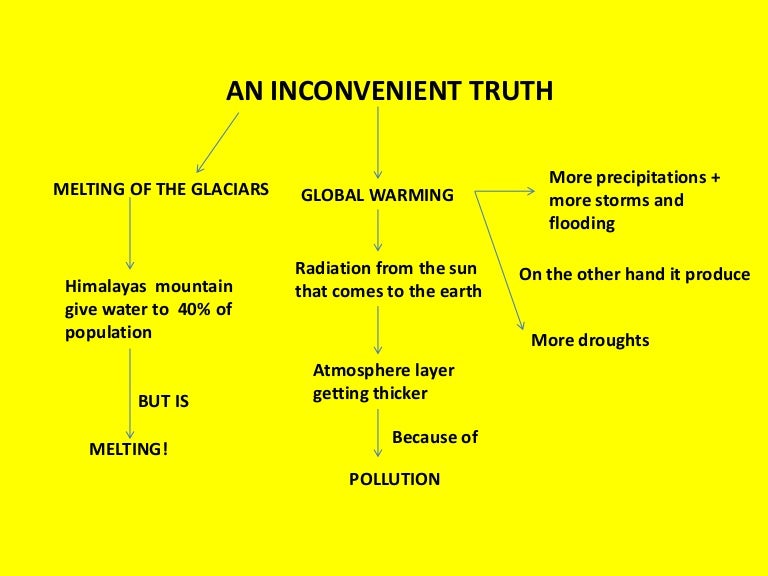 AN INCONVENIENT TRUTH

MELTING OF THE GLACIARS

Himalayas mountain give water to 40% of population

BUT IS

MELTING!

GLOBAL WARMING

Radiation from the sun that comes to the earth

Atmosphere layer getting thicker

Because of

POLLUTION

More precipitations + more storms and flooding

On the other hand it produce

More droughts